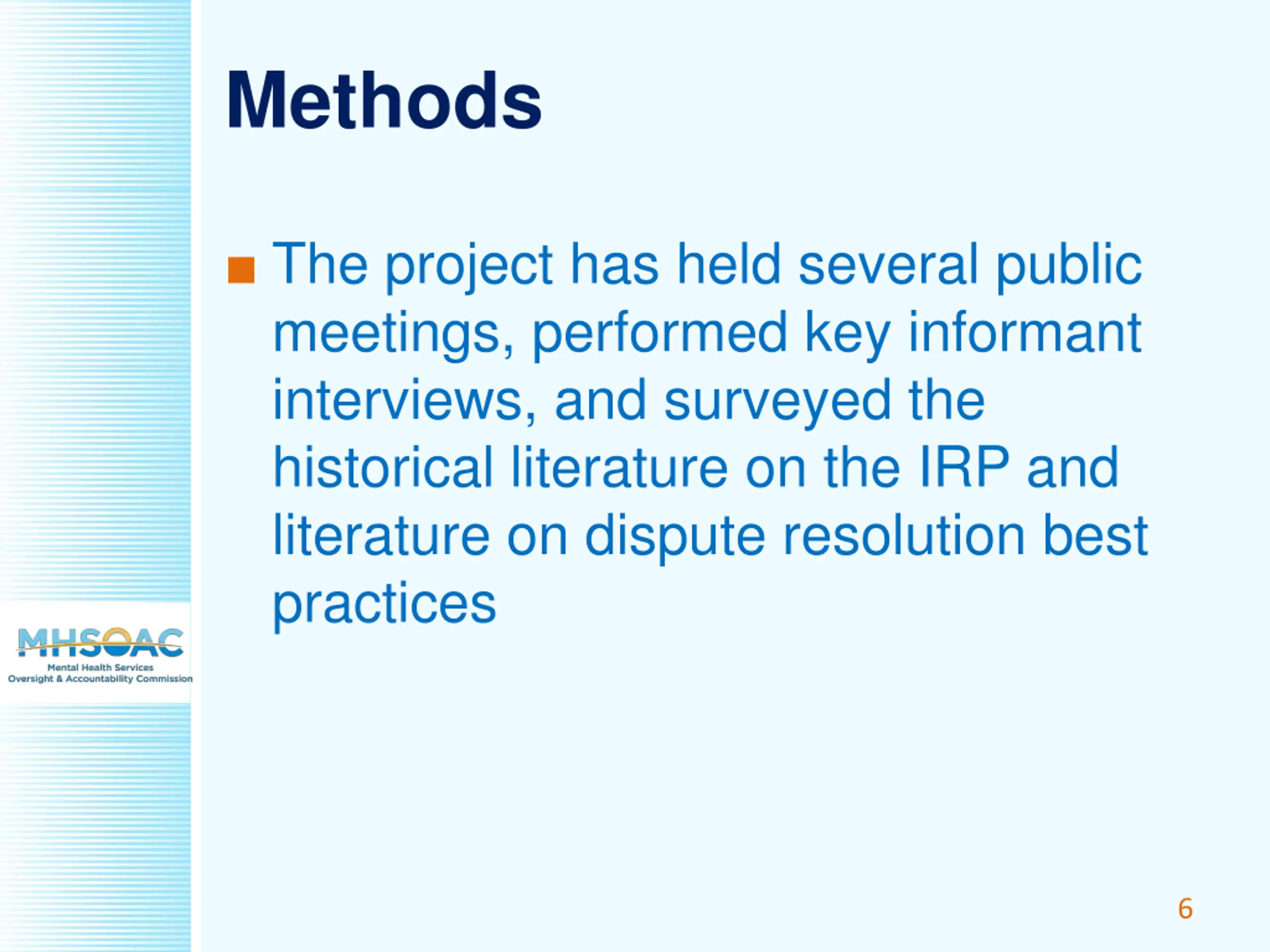 Methods

The project has held several public meetings, performed key informant interviews, and surveyed the historical literature on the IRP and literature on dispute resolution best practices

MHSOAC
Mental Health Services
Oversight & Accountability Commission

6